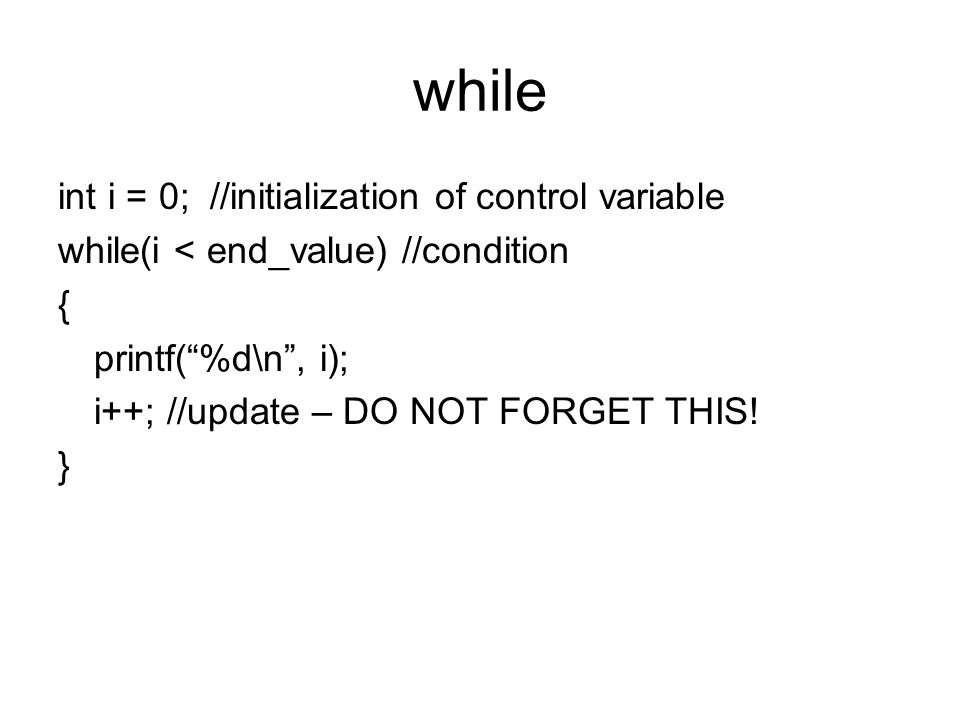 while

int i = 0; //initialization of control variable
while(i < end_value) //condition
{
printf(“%d\n”, i);
i++; //update – DO NOT FORGET THIS!
}